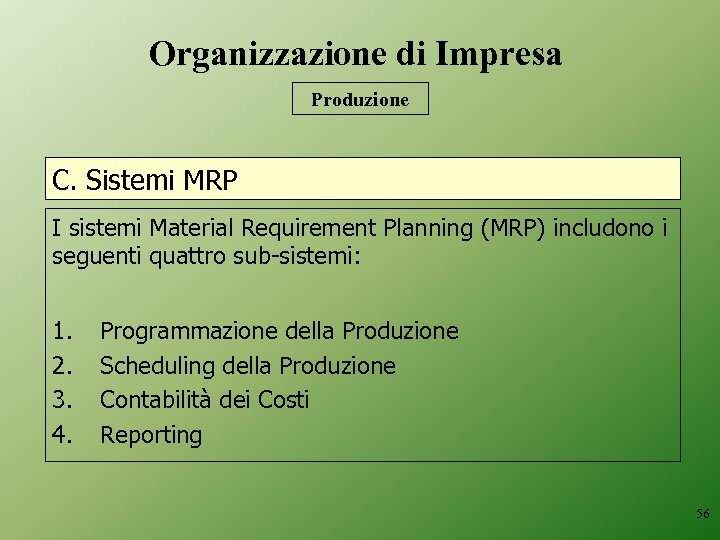 Organizzazione di Impresa

Produzione

C. Sistemi MRP

I sistemi Material Requirement Planning (MRP) includono i seguenti quattro sub-sistemi:

1. Programmazione della Produzione
2. Scheduling della Produzione
3. Contabilità dei Costi
4. Reporting

56